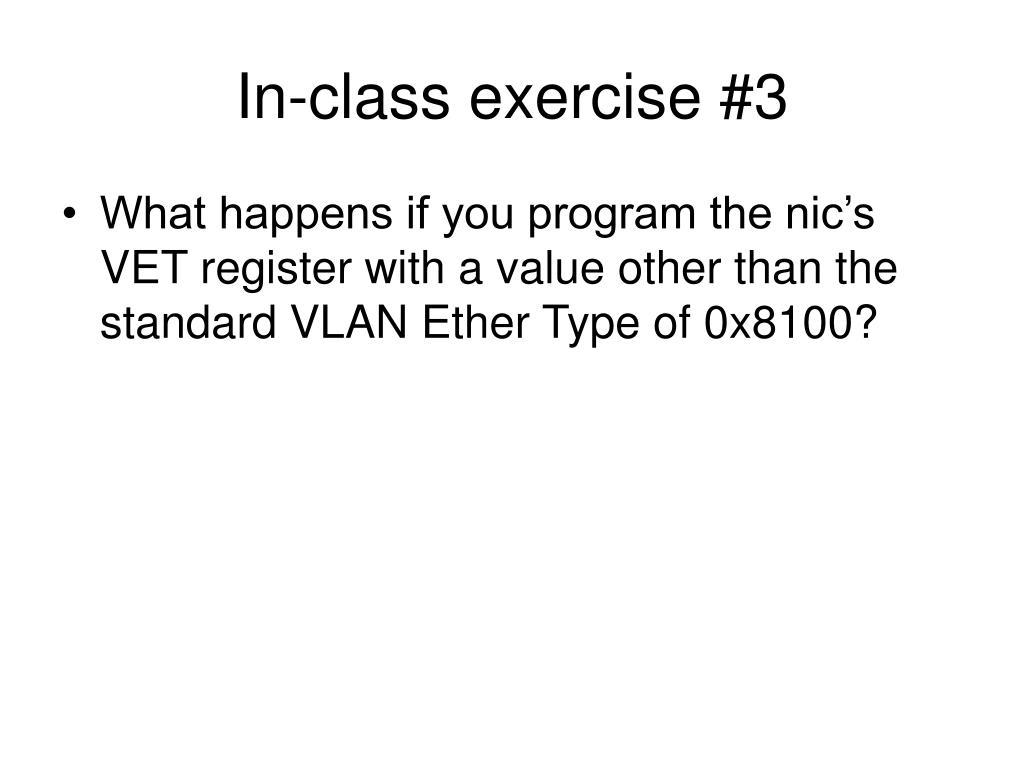 In-class exercise #3

• What happens if you program the nic’s VET register with a value other than the standard VLAN Ether Type of 0x8100?